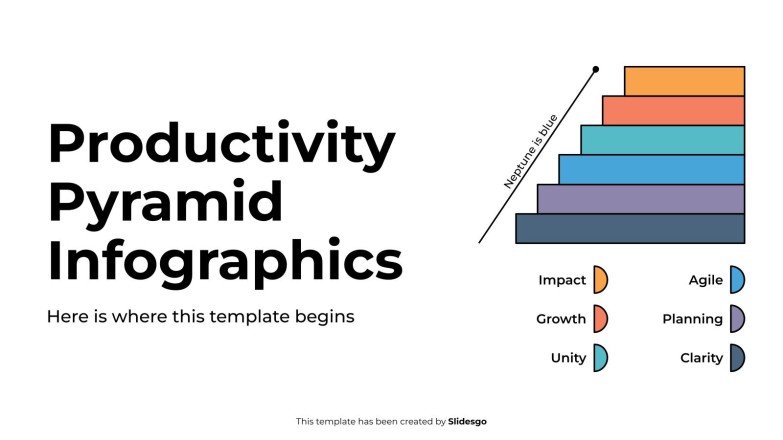 Productivity Pyramid Infographics

Here is where this template begins

Neptune is blue

Impact

Growth

Unity

Agile

Planning

Clarity

This template has been created by Slidesgo